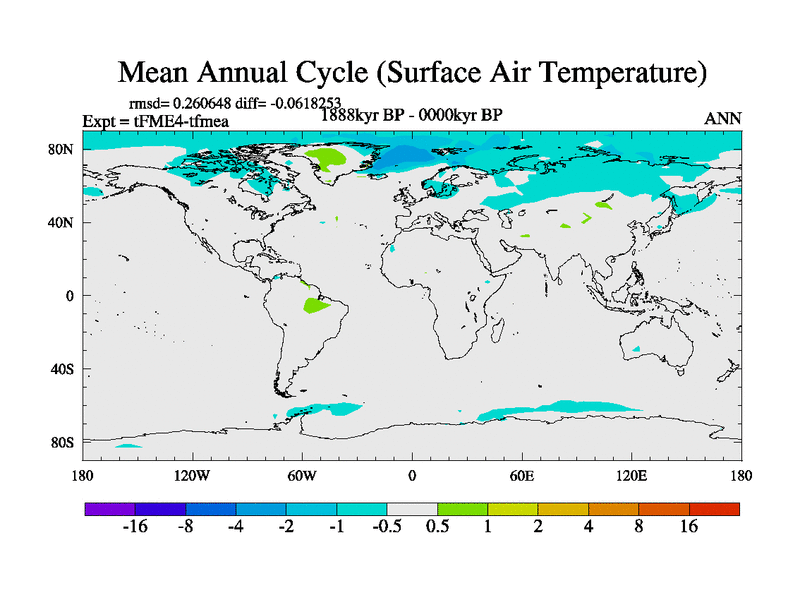 Mean Annual Cycle (Surface Air Temperature)

rmsd= 0.260648 diff= -0.0618253
Expt = tFME4-tfmea
1888kyr BP - 0000kyr BP
ANN

80N
40N
0
40S
80S

180
120W
60W
0
60E
120E
180

-16
-8
-4
-2
-1
-0.5
0.5
1
2
4
8
16